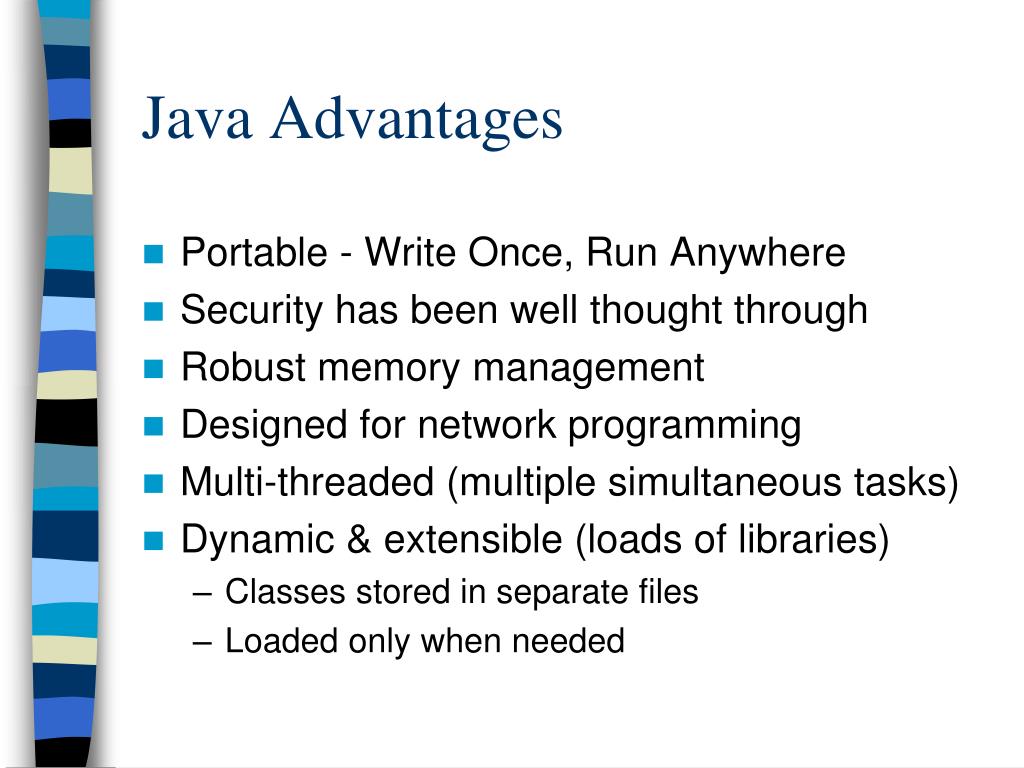 Java Advantages

- Portable - Write Once, Run Anywhere
- Security has been well thought through
- Robust memory management
- Designed for network programming
- Multi-threaded (multiple simultaneous tasks)
- Dynamic & extensible (loads of libraries)
  – Classes stored in separate files
  – Loaded only when needed